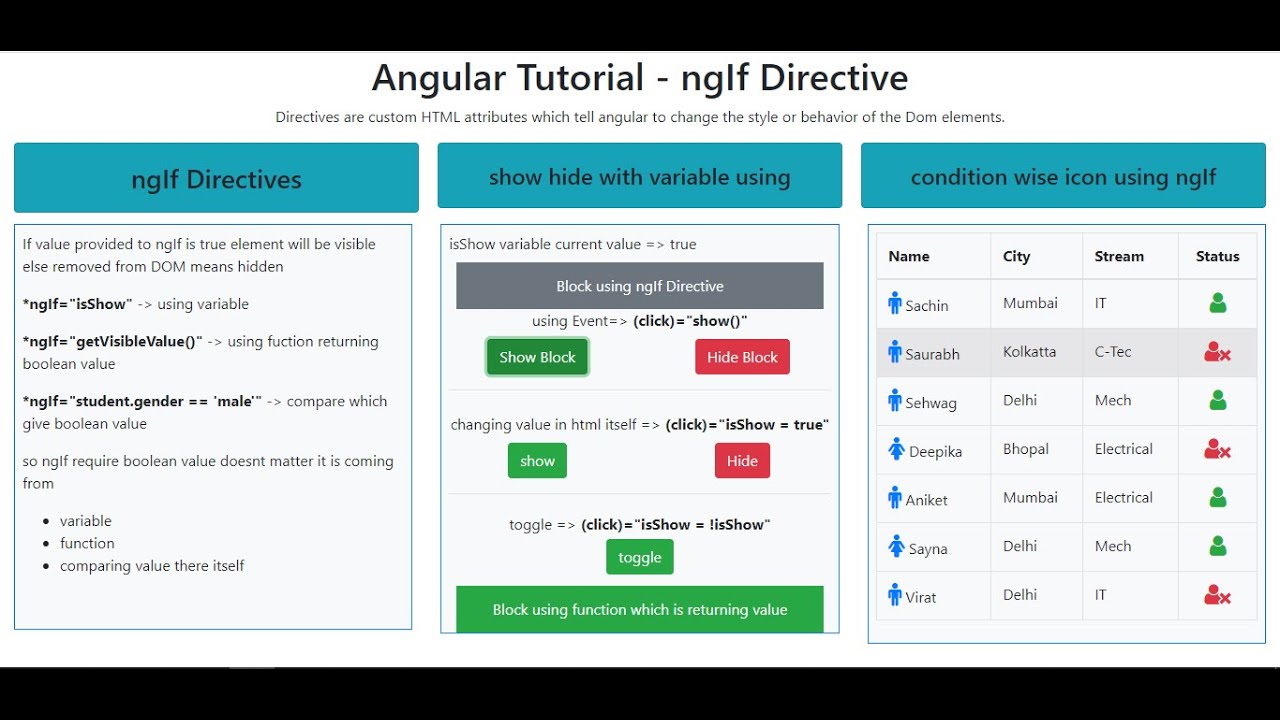 Angular Tutorial - ngIf Directive

Directives are custom HTML attributes which tell angular to change the style or behavior of the Dom elements.

ngIf Directives

If value provided to ngIf is true element will be visible else removed from DOM means hidden

*ngIf="isShow" -> using variable

*ngIf="getVisibleValue()" -> using fuction returning boolean value

*ngIf="student.gender == 'male'" -> compare which give boolean value

so ngIf require boolean value doesnt matter it is coming from

- variable
- function
- comparing value there itself

show hide with variable using

isShow variable current value => true

Block using ngIf Directive

using Event=> (click)="show()"

Show Block

Hide Block

changing value in html itself => (click)="isShow = true"

show

Hide

toggle => (click)="isShow = !isShow"

toggle

Block using function which is returning value

condition wise icon using ngIf

| Name | City | Stream | Status |
|---|---|---|---|
| Sachin | Mumbai | IT | |
| Saurabh | Kolkatta | C-Tec | |
| Sehwag | Delhi | Mech | |
| Deepika | Bhopal | Electrical | |
| Aniket | Mumbai | Electrical | |
| Sayna | Delhi | Mech | |
| Virat | Delhi | IT | |